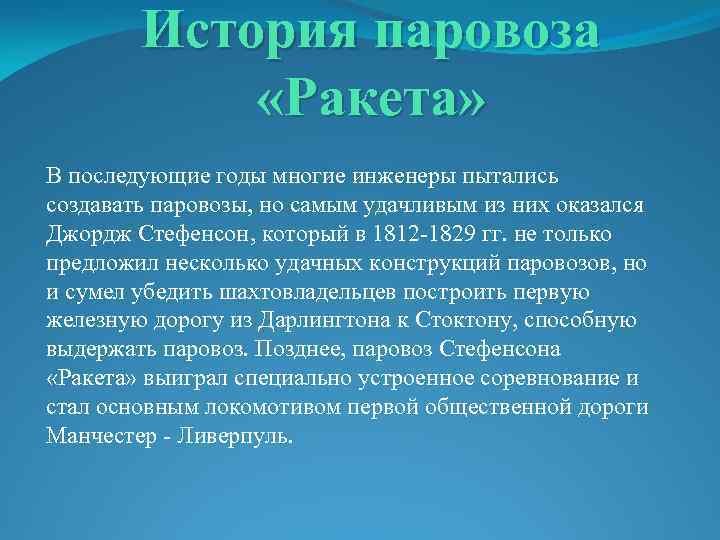 История паровоза «Ракета»

В последующие годы многие инженеры пытались создавать паровозы, но самым удачливым из них оказался Джордж Стефенсон, который в 1812-1829 гг. не только предложил несколько удачных конструкций паровозов, но и сумел убедить шахтовладельцев построить первую железную дорогу из Дарлингтона к Стоктону, способную выдержать паровоз. Позднее, паровоз Стефенсона «Ракета» выиграл специально устроенное соревнование и стал основным локомотивом первой общественной дороги Манчестер - Ливерпуль.